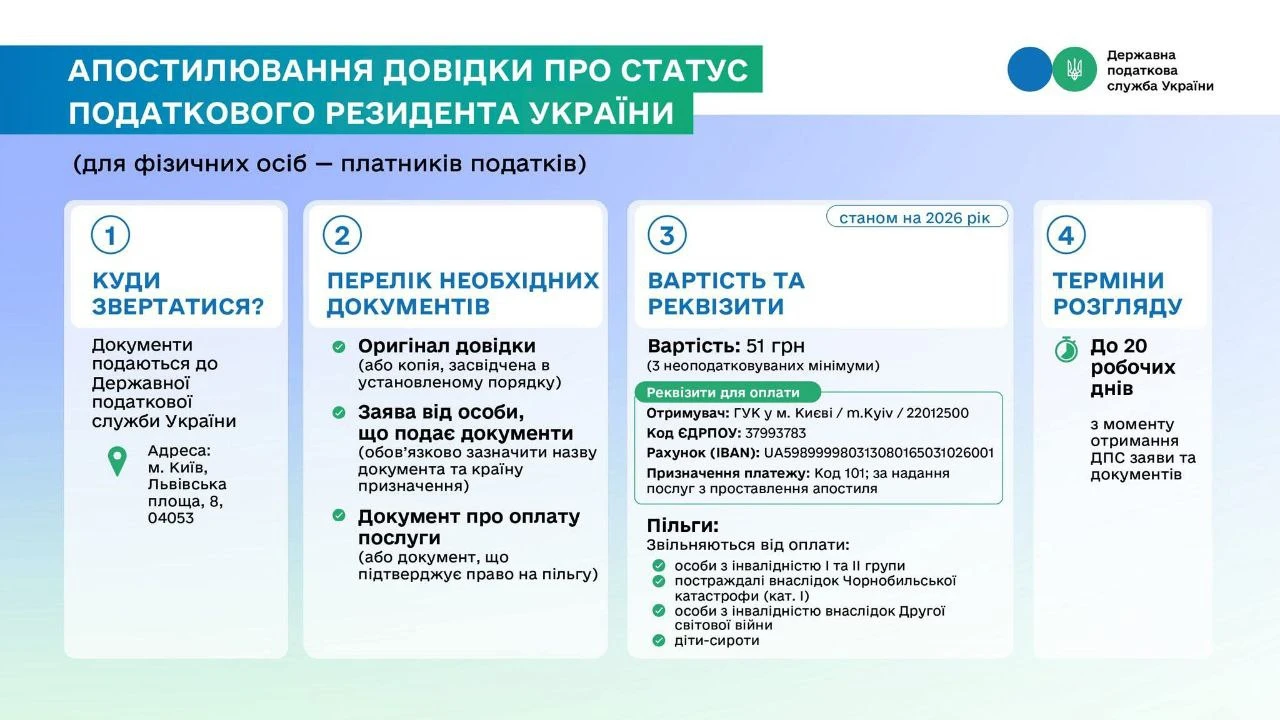 АПОСТИЛЮВАННЯ ДОВІДКИ ПРО СТАТУС ПОДАТКОВОГО РЕЗИДЕНТА УКРАЇНИ

Державна податкова служба України

(для фізичних осіб — платників податків)

1

КУДИ ЗВЕРТАТИСЯ?

Документи подаються до Державної податкової служби України

Адреса: м. Київ, Львівська площа, 8, 04053

2

ПЕРЕЛІК НЕОБХІДНИХ ДОКУМЕНТІВ

Оригінал довідки (або копія, засвідчена в установленому порядку)

Заява від особи, що подає документи (обов'язково зазначити назву документа та країну призначення)

Документ про оплату послуги (або документ, що підтверджує право на пільгу)

3

станом на 2026 рік

ВАРТІСТЬ ТА РЕКВІЗИТИ

Вартість: 51 грн
(3 неоподатковуваних мінімуми)

Реквізити для оплати
Отримувач: ГУК у м. Києві / m.Kyiv / 22012500
Код ЄДРПОУ: 37993783
Рахунок (IBAN): UA598999980313080165031026001
Призначення платежу: Код 101; за надання послуг з проставлення апостиля

Пільги:
Звільняються від оплати:
особи з інвалідністю I та II групи
постраждалі внаслідок Чорнобильської катастрофи (кат. I)
особи з інвалідністю внаслідок Другої світової війни
діти-сироти

4

ТЕРМІНИ РОЗГЛЯДУ

До 20 робочих днів

з моменту отримання ДПС заяви та документів